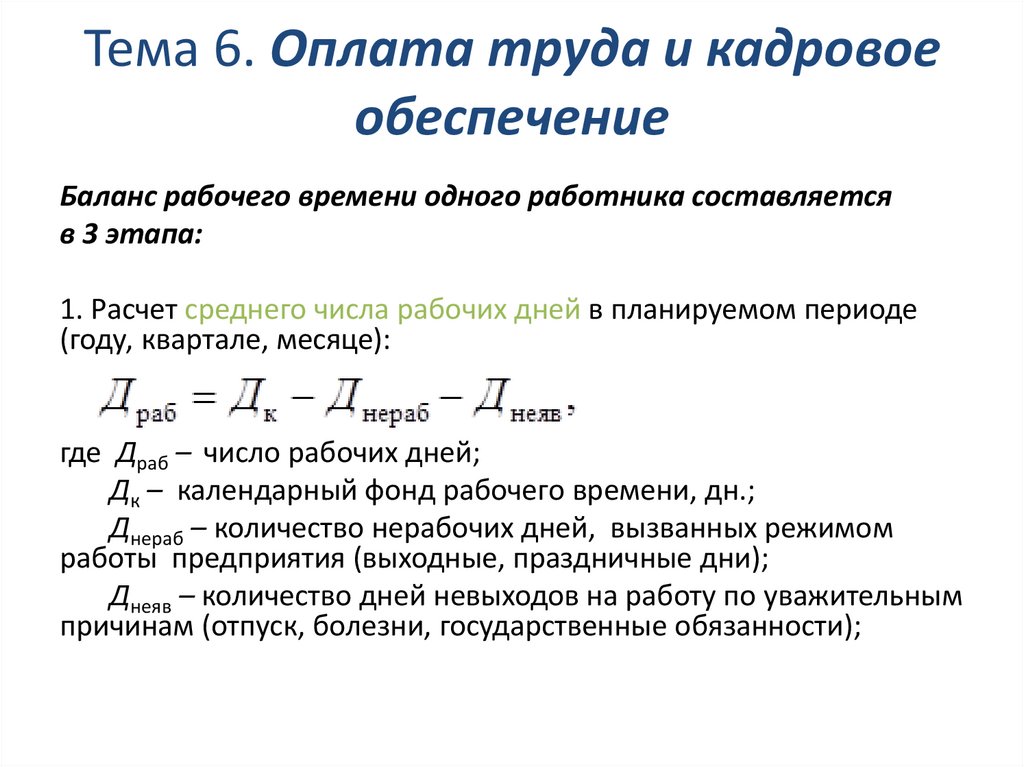 Тема 6. Оплата труда и кадровое обеспечение

Баланс рабочего времени одного работника составляется в 3 этапа:

1. Расчет среднего числа рабочих дней в планируемом периоде (году, квартале, месяце):

$Д_{раб} = Д_{к} - Д_{нераб} - Д_{неяв}$,

где $Д_{раб}$ – число рабочих дней;
$Д_{к}$ – календарный фонд рабочего времени, дн.;
$Д_{нераб}$ – количество нерабочих дней, вызванных режимом работы предприятия (выходные, праздничные дни);
$Д_{неяв}$ – количество дней невыходов на работу по уважительным причинам (отпуск, болезни, государственные обязанности);